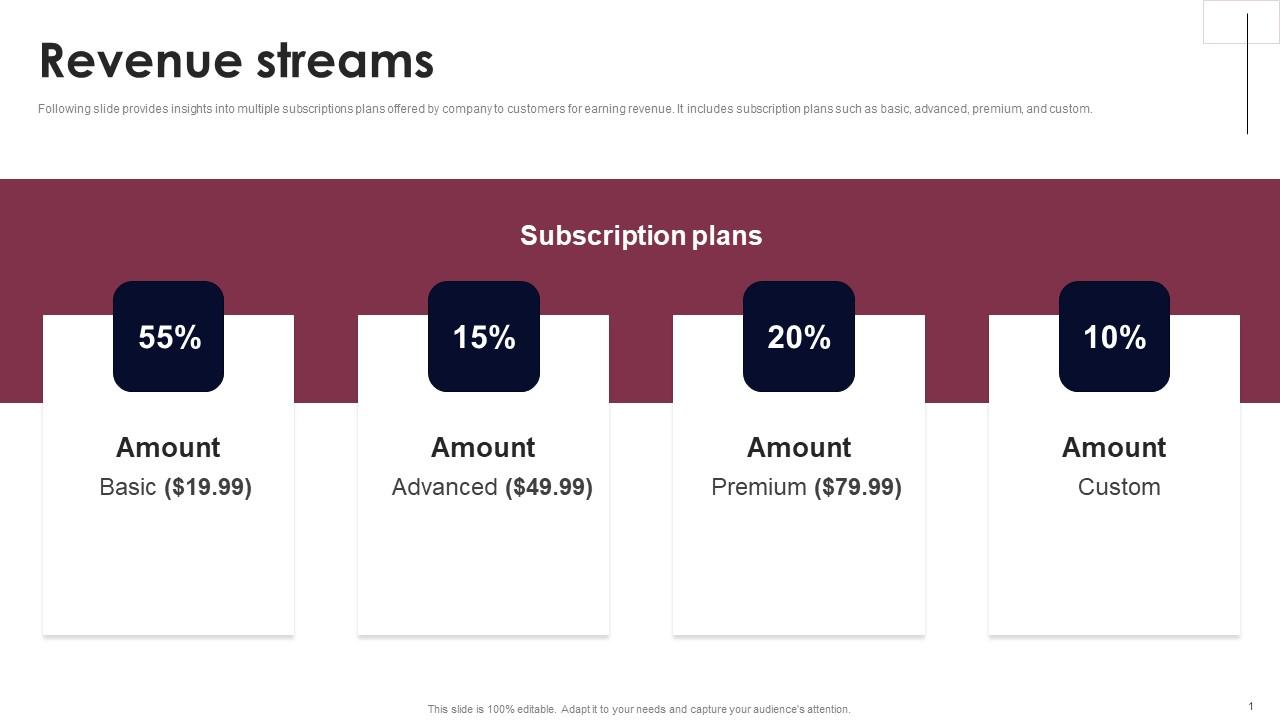 Revenue streams

Following slide provides insights into multiple subscriptions plans offered by company to customers for earning revenue. It includes subscription plans such as basic, advanced, premium, and custom.

Subscription plans

55%

Amount

Basic ($19.99)

15%

Amount

Advanced ($49.99)

20%

Amount

Premium ($79.99)

10%

Amount

Custom

This slide is 100% editable. Adapt it to your needs and capture your audience's attention.

1